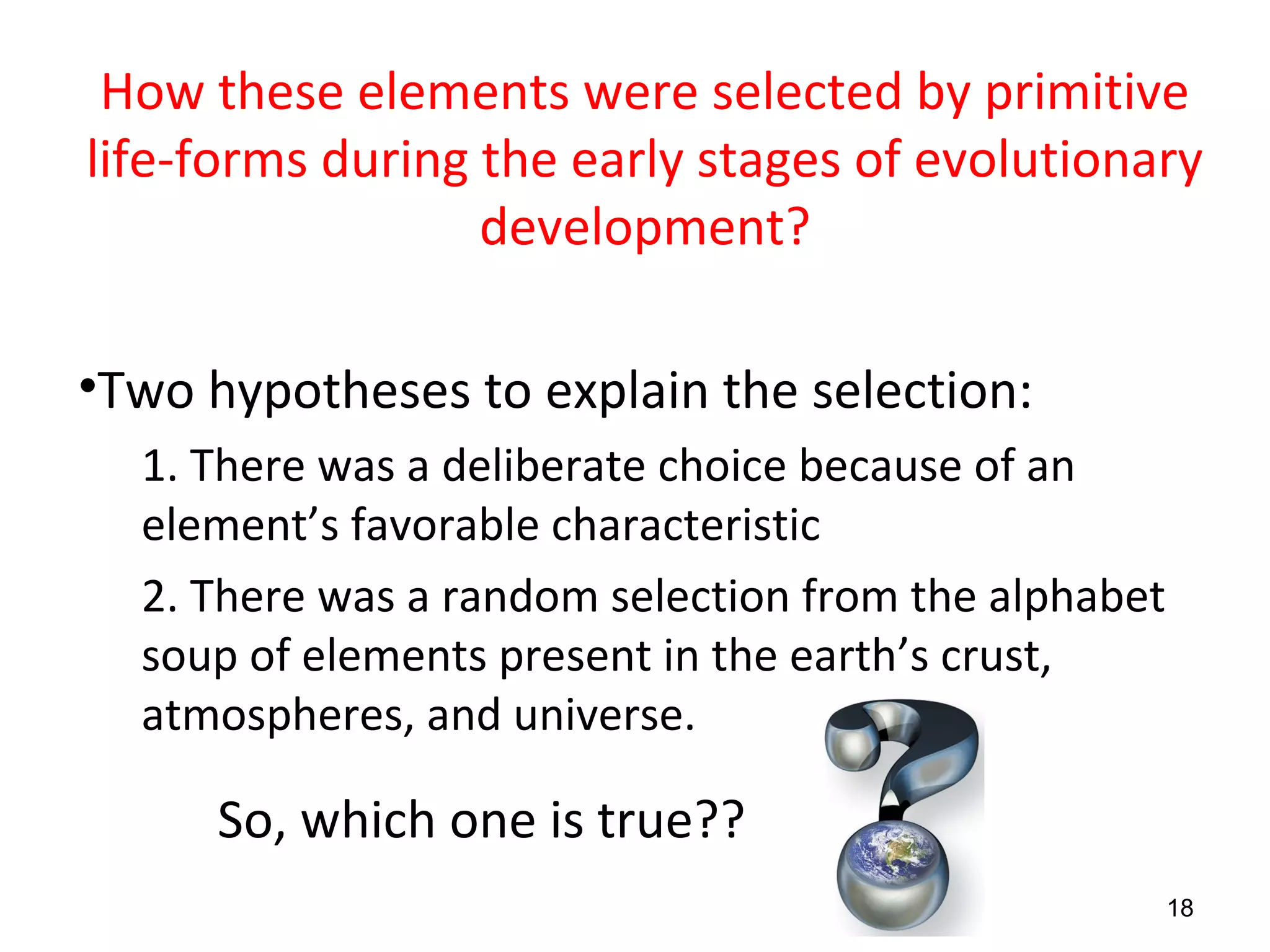 How these elements were selected by primitive life-forms during the early stages of evolutionary development?

•Two hypotheses to explain the selection:

1. There was a deliberate choice because of an element’s favorable characteristic

2. There was a random selection from the alphabet soup of elements present in the earth’s crust, atmospheres, and universe.

So, which one is true??

18